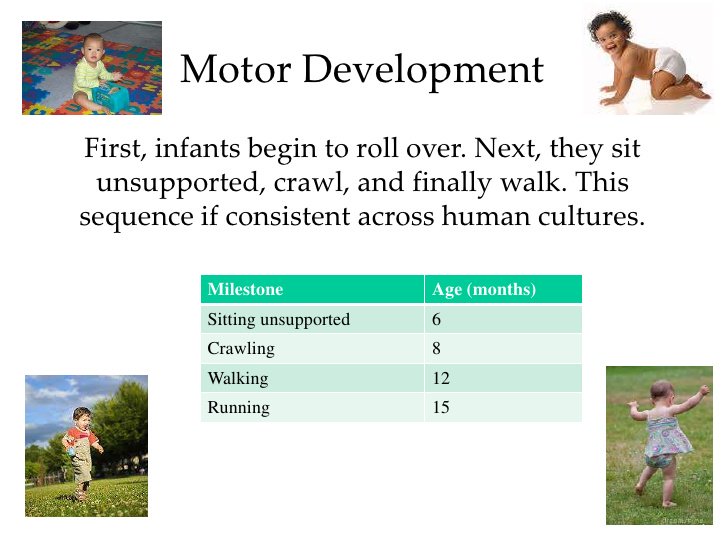 Motor Development

First, infants begin to roll over. Next, they sit unsupported, crawl, and finally walk. This sequence if consistent across human cultures.

| Milestone | Age (months) |
|---|---|
| Sitting unsupported | 6 |
| Crawling | 8 |
| Walking | 12 |
| Running | 15 |